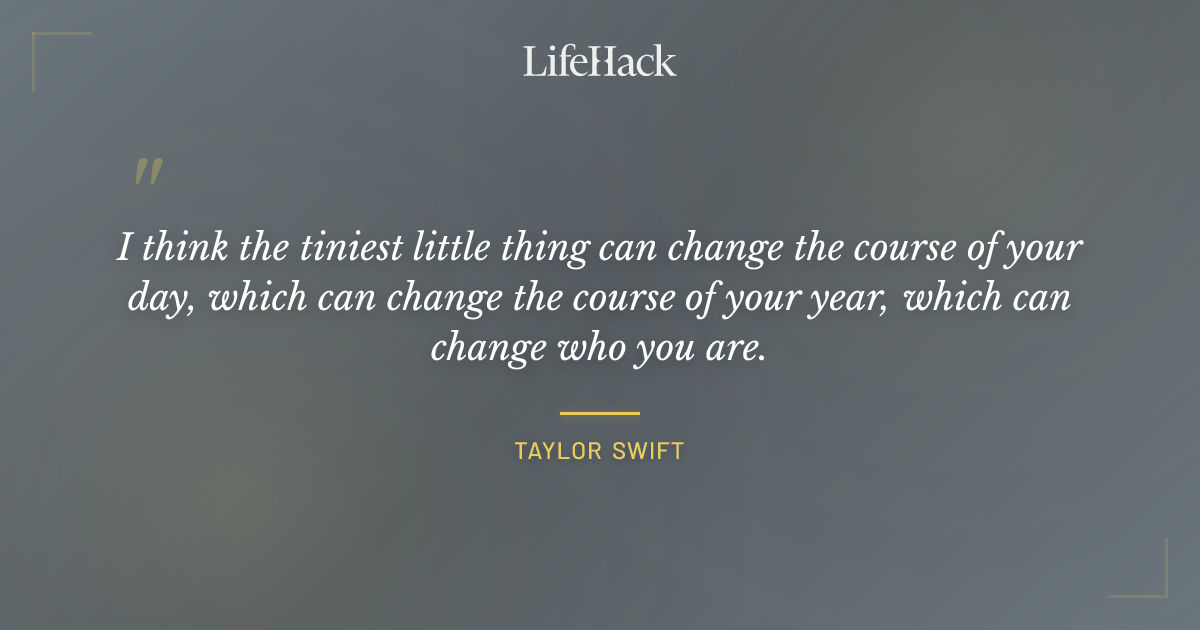 LifeHack

"

I think the tiniest little thing can change the course of your day, which can change the course of your year, which can change who you are.

TAYLOR SWIFT